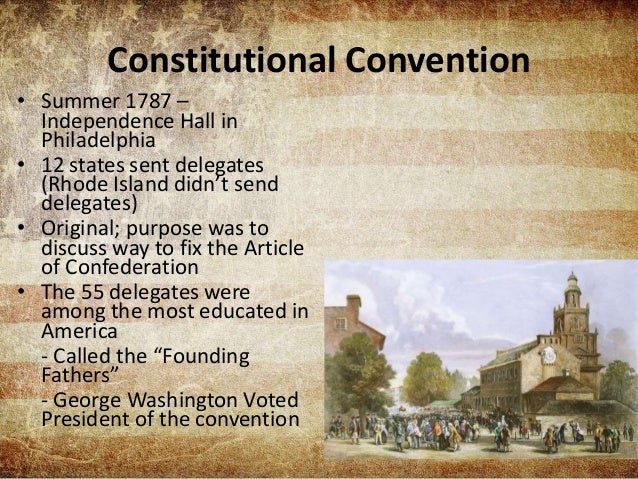 Constitutional Convention

• Summer 1787 – Independence Hall in Philadelphia
• 12 states sent delegates (Rhode Island didn't send delegates)
• Original; purpose was to discuss way to fix the Article of Confederation
• The 55 delegates were among the most educated in America

- Called the "Founding Fathers"

- George Washington Voted President of the convention